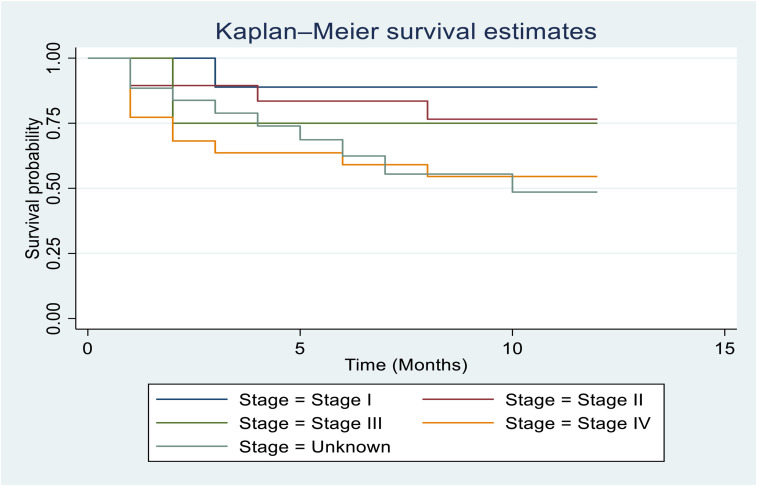 Kaplan–Meier survival estimates

Survival probability

1.00
0.75
0.50
0.25
0.00

0
5
10
15

Time (Months)

Stage = Stage I
Stage = Stage II
Stage = Stage III
Stage = Stage IV
Stage = Unknown